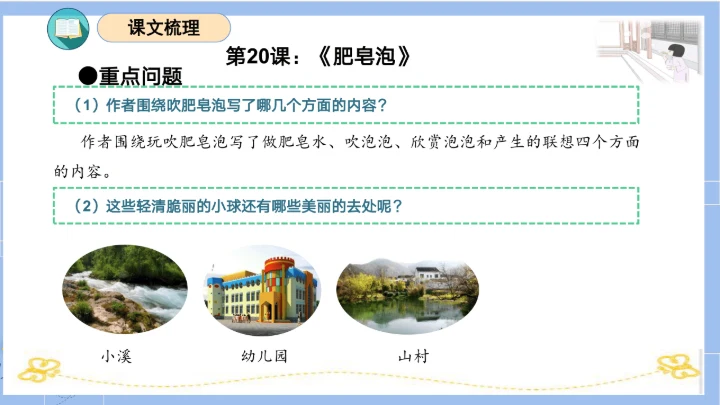 课文梳理

第20课：《肥皂泡》

●重点问题

（1）作者围绕吹肥皂泡写了哪几个方面的内容？

作者围绕玩吹肥皂泡写了做肥皂水、吹泡泡、欣赏泡泡和产生的联想四个方面的内容。

（2）这些轻清脆丽的小球还有哪些美丽的去处呢？

小溪

幼儿园

山村